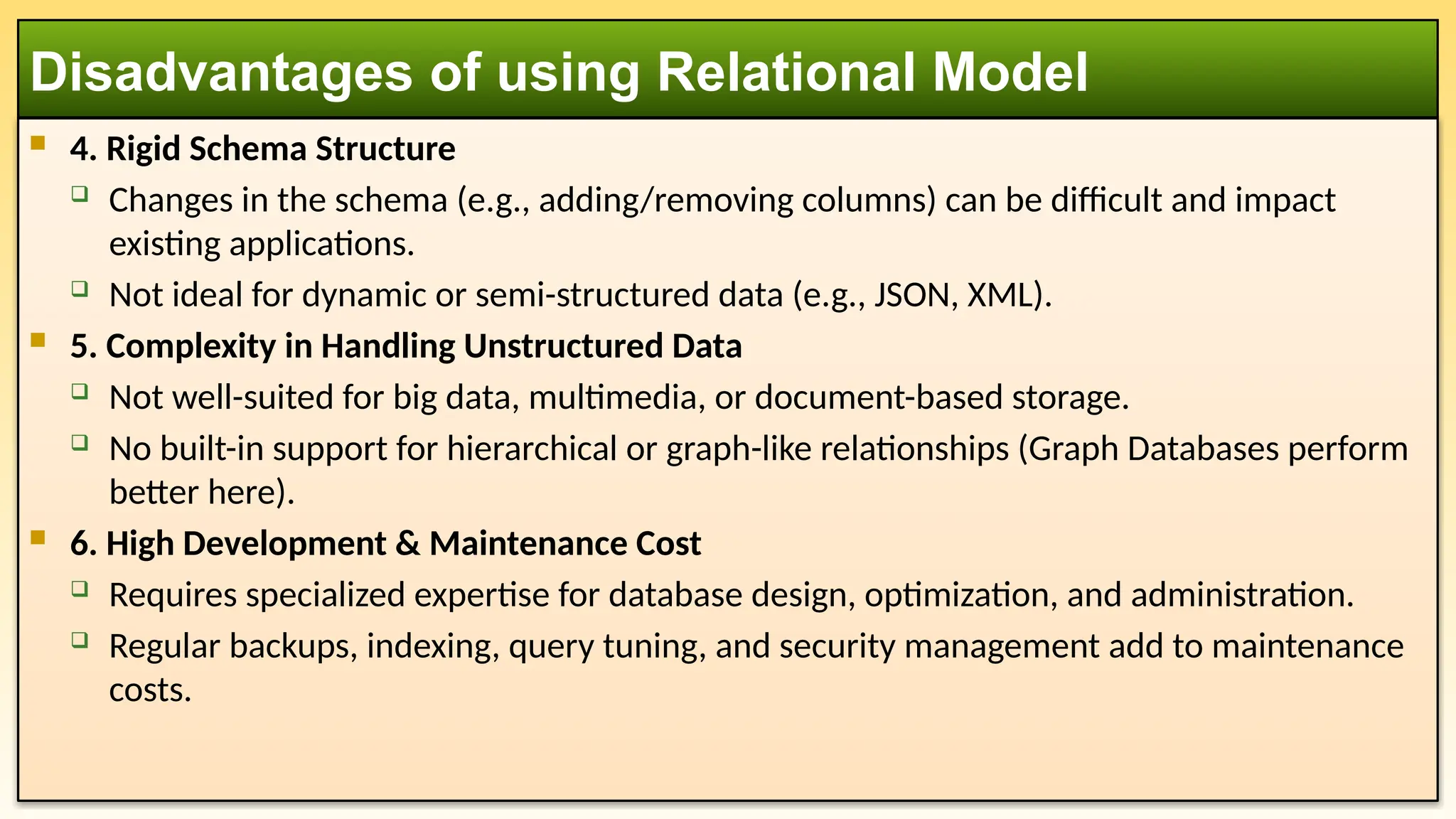 Disadvantages of using Relational Model

4. Rigid Schema Structure

Changes in the schema (e.g., adding/removing columns) can be difficult and impact existing applications.

Not ideal for dynamic or semi-structured data (e.g., JSON, XML).

5. Complexity in Handling Unstructured Data

Not well-suited for big data, multimedia, or document-based storage.

No built-in support for hierarchical or graph-like relationships (Graph Databases perform better here).

6. High Development & Maintenance Cost

Requires specialized expertise for database design, optimization, and administration.

Regular backups, indexing, query tuning, and security management add to maintenance costs.